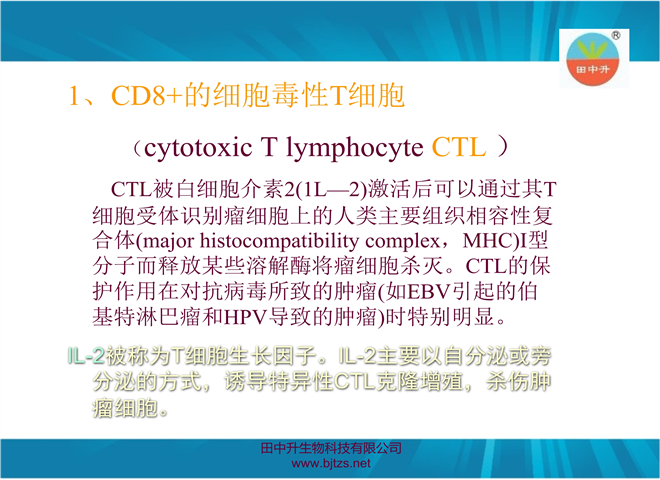 田中升

1、CD8+的细胞毒性T细胞

（cytotoxic T lymphocyte CTL ）

CTL被白细胞介素2(1L—2)激活后可以通过其T细胞受体识别瘤细胞上的人类主要组织相容性复合体(major histocompatibility complex，MHC)I型分子而释放某些溶解酶将瘤细胞杀灭。CTL的保护作用在对抗病毒所致的肿瘤(如EBV引起的伯基特淋巴瘤和HPV导致的肿瘤)时特别明显。

IL-2被称为T细胞生长因子。IL-2主要以自分泌或旁分泌的方式，诱导特异性CTL克隆增殖，杀伤肿瘤细胞。

田中升生物科技有限公司
www.bjtzs.net